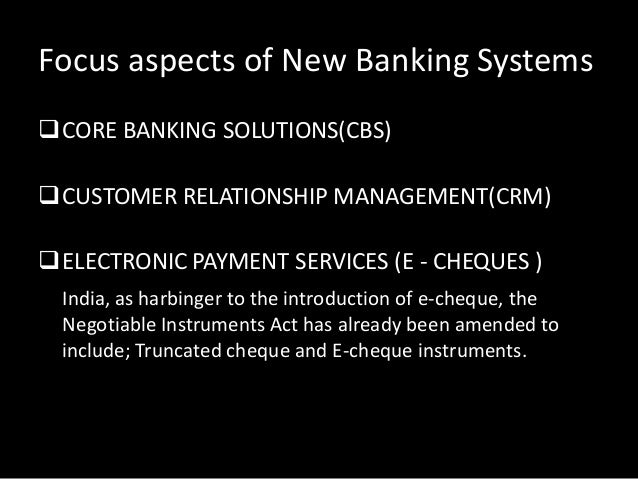 Focus aspects of New Banking Systems

❑ CORE BANKING SOLUTIONS(CBS)

❑ CUSTOMER RELATIONSHIP MANAGEMENT(CRM)

❑ ELECTRONIC PAYMENT SERVICES (E - CHEQUES )

India, as harbinger to the introduction of e-cheque, the Negotiable Instruments Act has already been amended to include; Truncated cheque and E-cheque instruments.